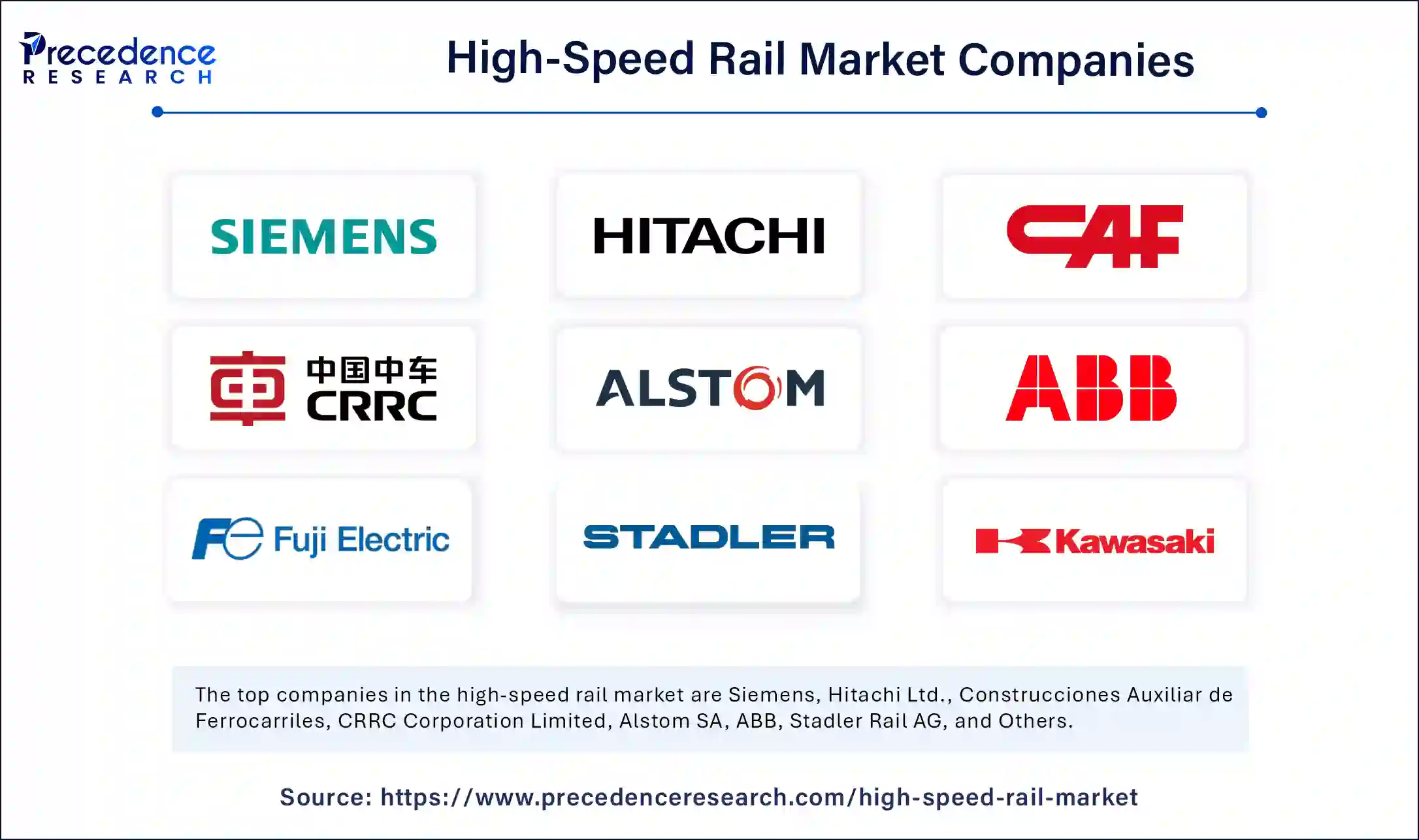 Precedence RESEARCH

High-Speed Rail Market Companies

SIEMENS

HITACHI

CAF

中国中车 CRRC

ALSTOM

ABB

Fe Fuji Electric

STADLER

Kawasaki

The top companies in the high-speed rail market are Siemens, Hitachi Ltd., Construcciones Auxiliar de Ferrocarriles, CRRC Corporation Limited, Alstom SA, ABB, Stadler Rail AG, and Others.

Source: https://www.precedenceresearch.com/high-speed-rail-market